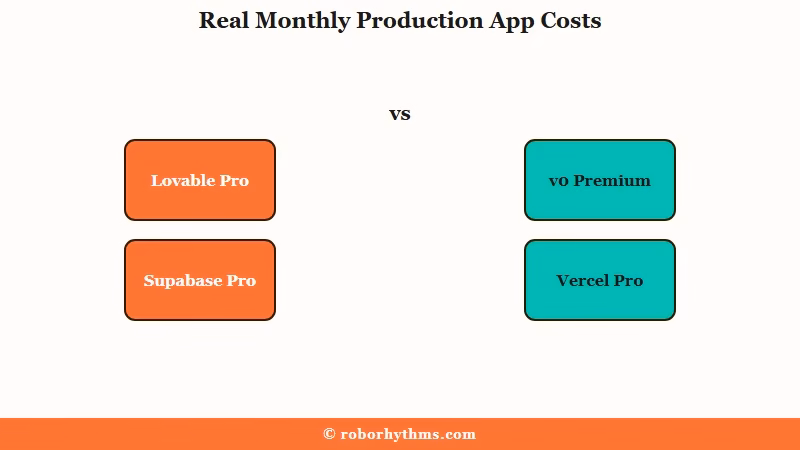 Real Monthly Production App Costs

vs

Lovable Pro

Supabase Pro

v0 Premium

Vercel Pro

© roborhythms.com